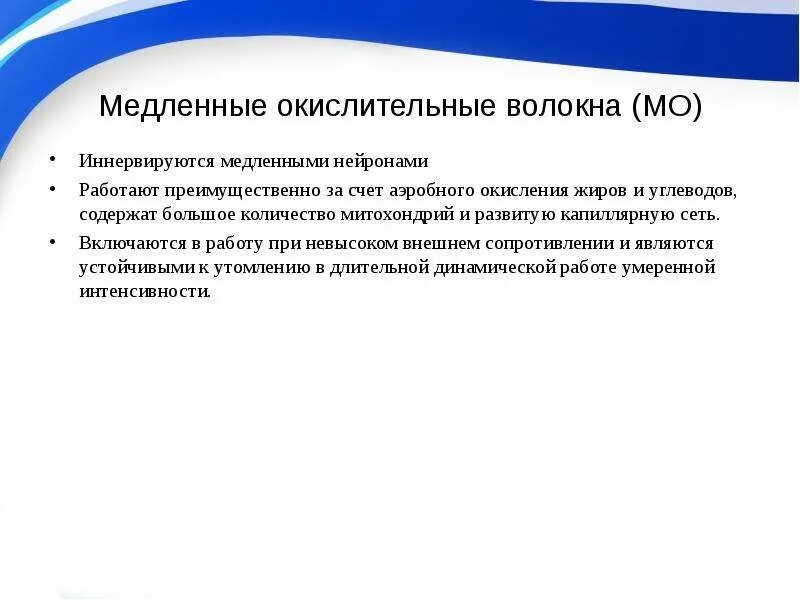 Медленные окислительные волокна (МО)

• Иннервируются медленными нейронами

• Работают преимущественно за счет аэробного окисления жиров и углеводов, содержат большое количество митохондрий и развитую капиллярную сеть.

• Включаются в работу при невысоком внешнем сопротивлении и являются устойчивыми к утомлению в длительной динамической работе умеренной интенсивности.